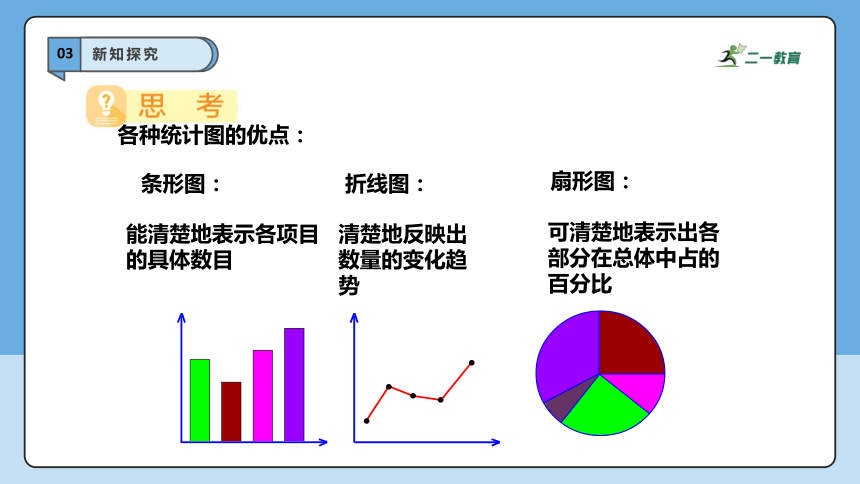 03 新知探究

二一教育

思 考

各种统计图的优点：

条形图：

能清楚地表示各项目的具体数目

折线图：

清楚地反映出数量的变化趋势

扇形图：

可清楚地表示出各部分在总体中占的百分比